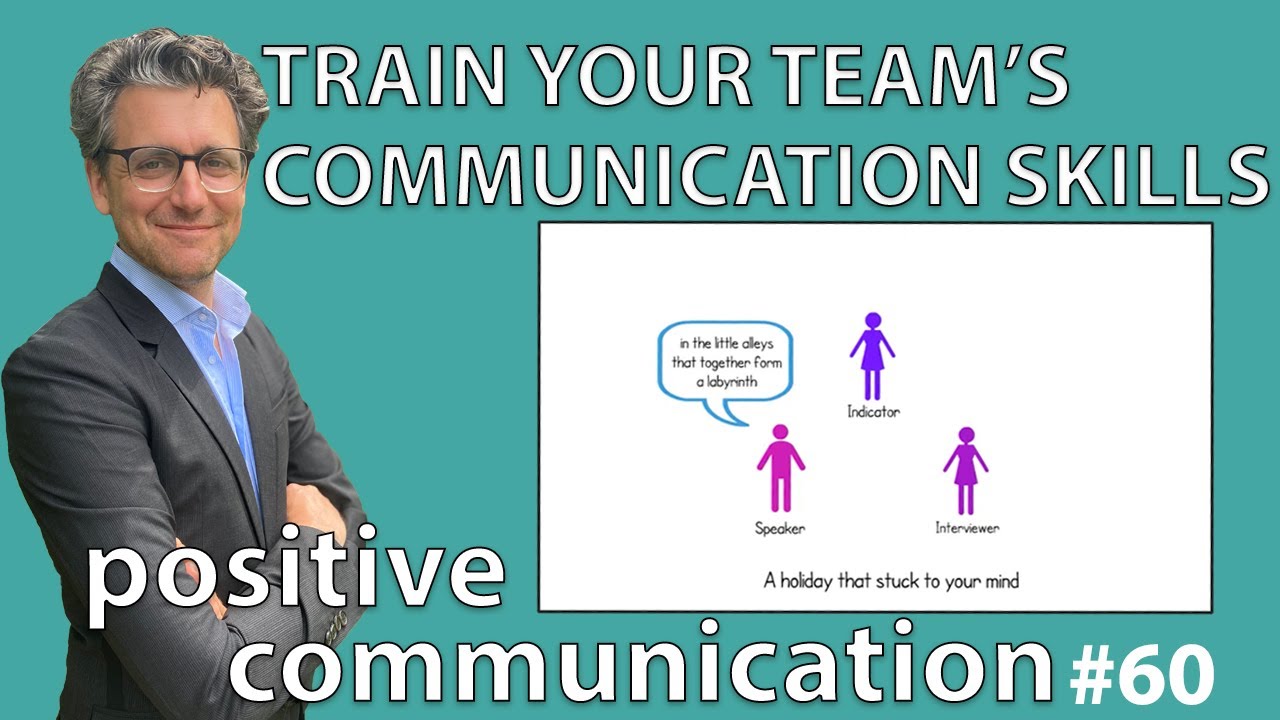 TRAIN YOUR TEAM'S COMMUNICATION SKILLS

in the little alleys that together form a labyrinth

Indicator

Speaker

Interviewer

A holiday that stuck to your mind

positive communication #60